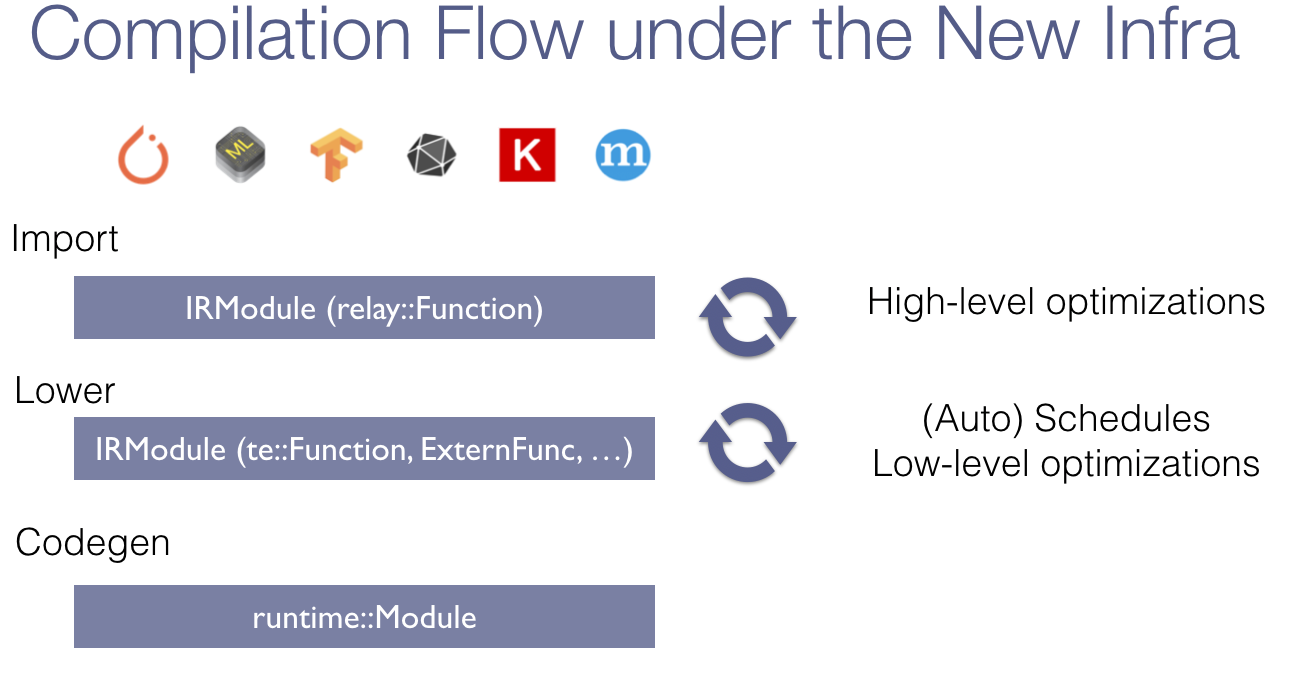 Compilation Flow under the New Infra

ML

K

m

Import

IRModule (relay::Function)

High-level optimizations

Lower

IRModule (te::Function, ExternFunc, …)

(Auto) Schedules
Low-level optimizations

Codegen

runtime::Module